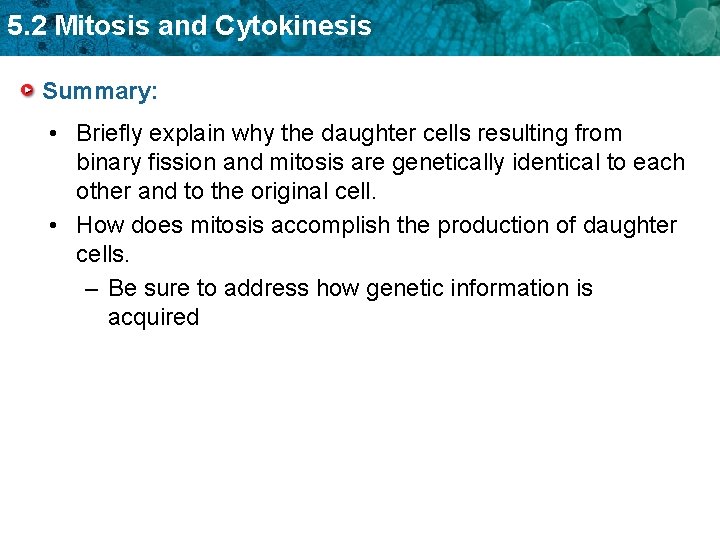 5.2 Mitosis and Cytokinesis

Summary:

• Briefly explain why the daughter cells resulting from binary fission and mitosis are genetically identical to each other and to the original cell.
• How does mitosis accomplish the production of daughter cells.
– Be sure to address how genetic information is acquired